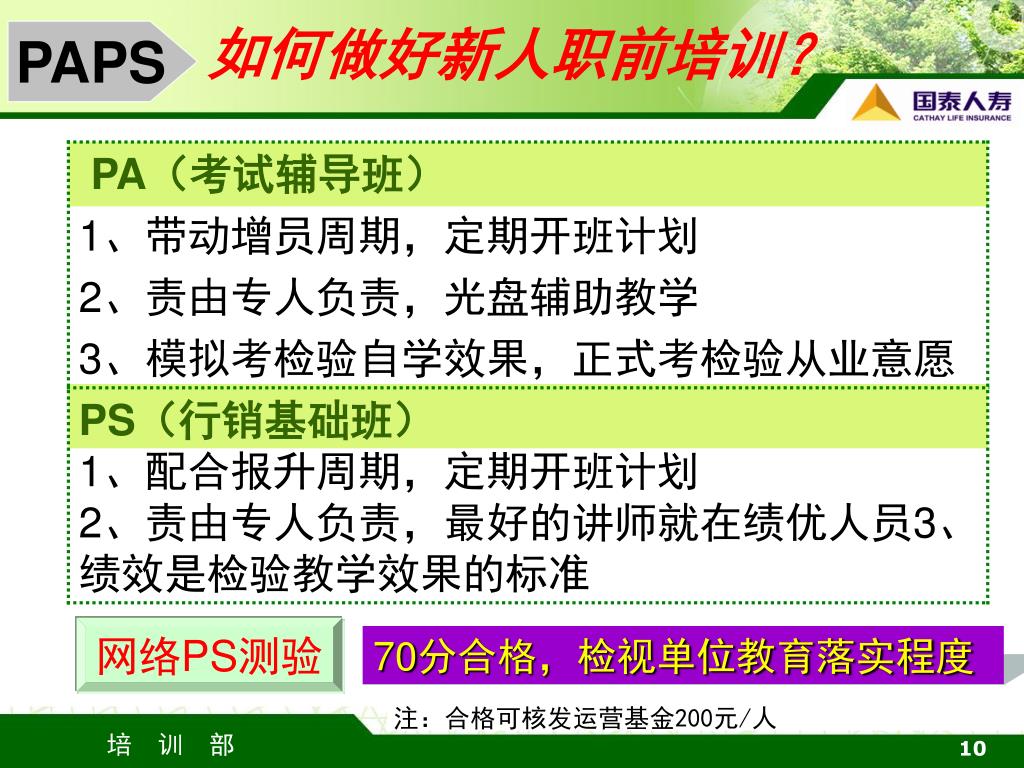 PAPS

如何做好新人职前培训？

国泰人寿
CATHAY LIFE INSURANCE

PA（考试辅导班）

1、带动增员周期，定期开班计划

2、责由专人负责，光盘辅助教学

3、模拟考检验自学效果，正式考检验从业意愿

PS（行销基础班）

1、配合报升周期，定期开班计划

2、责由专人负责，最好的讲师就在绩优人员3、绩效是检验教学效果的标准

网络PS测验

70分合格，检视单位教育落实程度

注：合格可核发运营基金200元/人

培 训 部

10